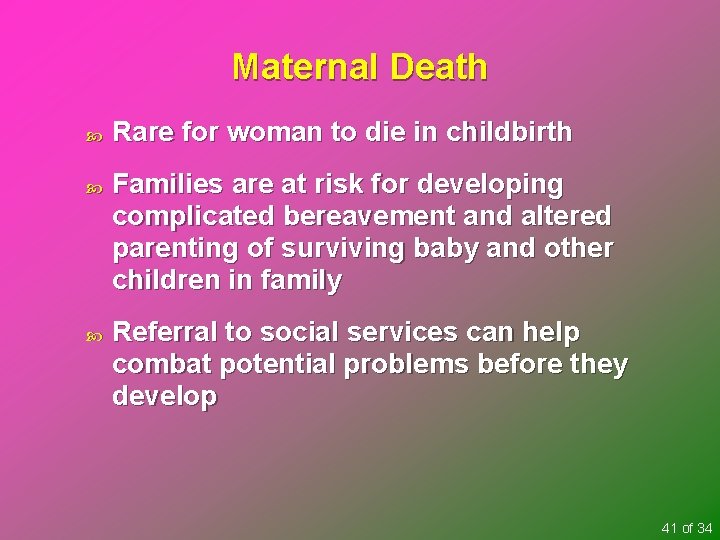 Maternal Death

Rare for woman to die in childbirth

Families are at risk for developing complicated bereavement and altered parenting of surviving baby and other children in family

Referral to social services can help combat potential problems before they develop

41 of 34